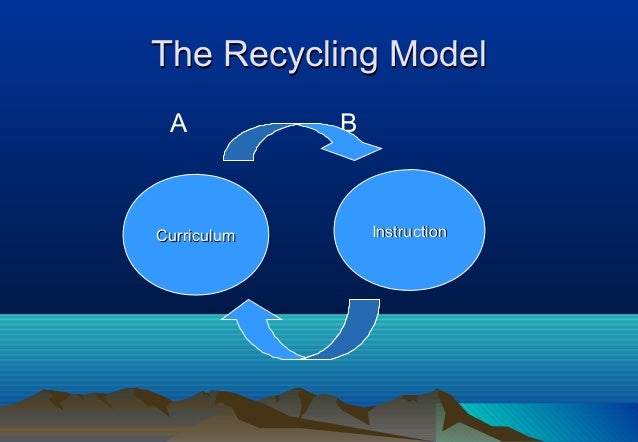 The Recycling Model

A

B

Curriculum

Instruction